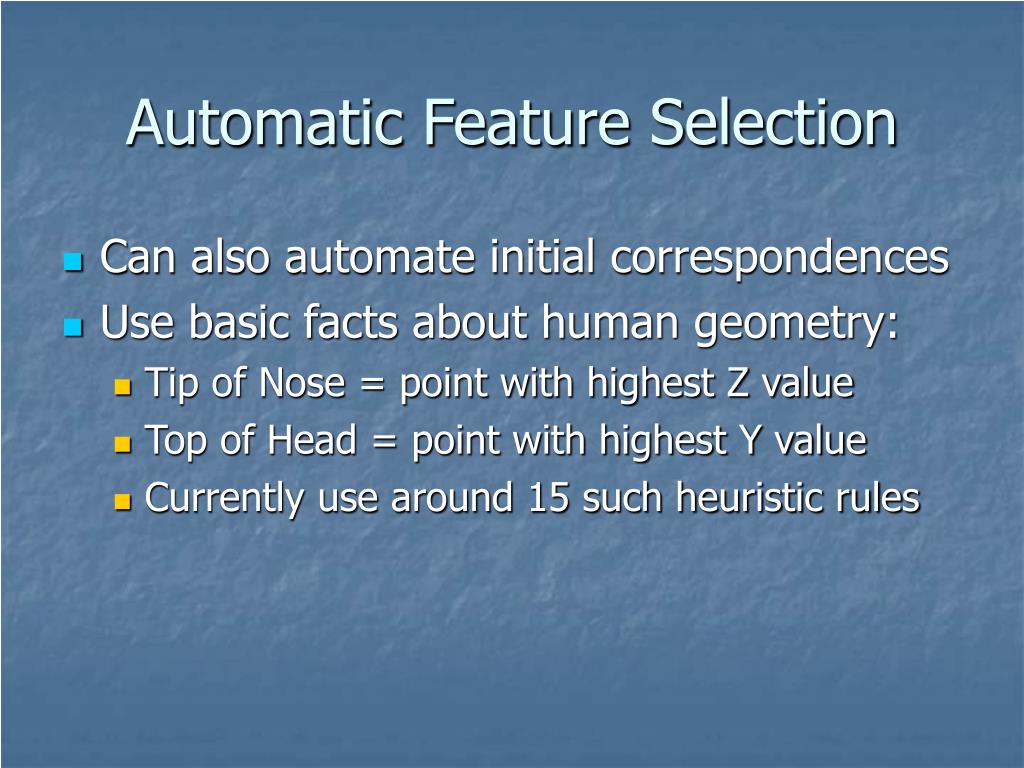 Automatic Feature Selection

Can also automate initial correspondences

Use basic facts about human geometry:

Tip of Nose = point with highest Z value

Top of Head = point with highest Y value

Currently use around 15 such heuristic rules